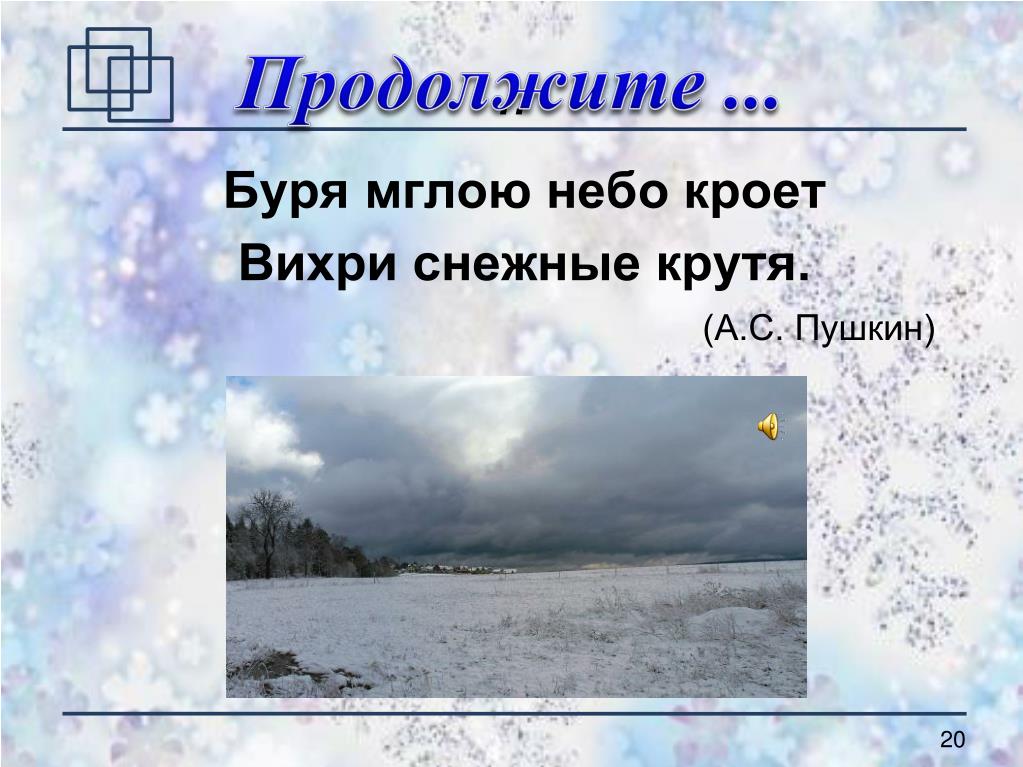 Продолжите ...

Буря мглою небо кроет
Вихри снежные крутя.

(А.С. Пушкин)

20